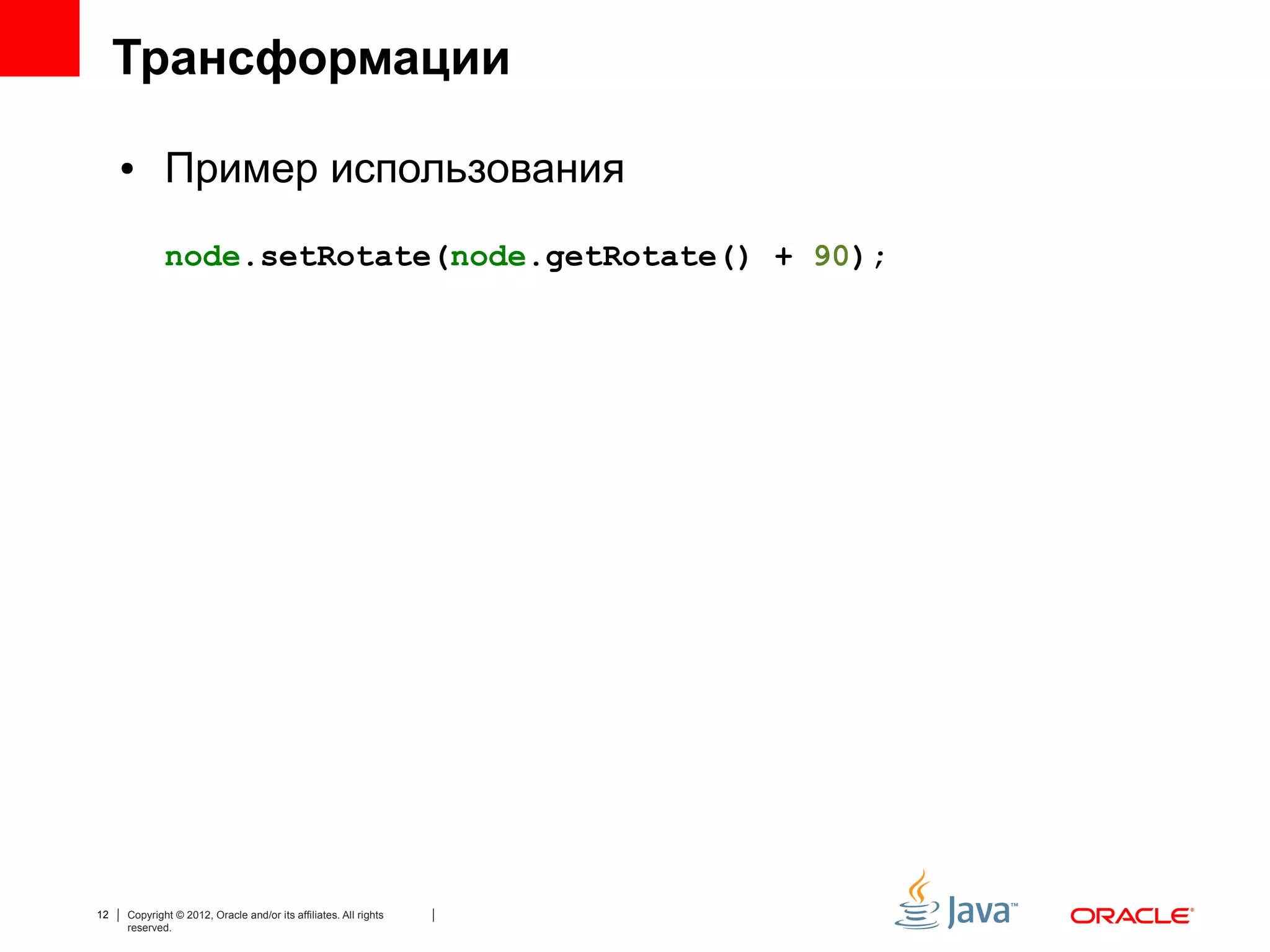 Трансформации

• Пример использования

node.setRotate(node.getRotate() + 90);

12 | Copyright © 2012, Oracle and/or its affiliates. All rights reserved. |

Java™

ORACLE®